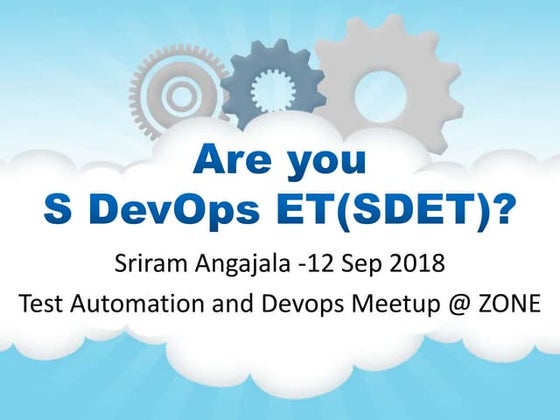 Are you
S DevOps ET(SDET)?

Sriram Angajala -12 Sep 2018

Test Automation and Devops Meetup @ ZONE